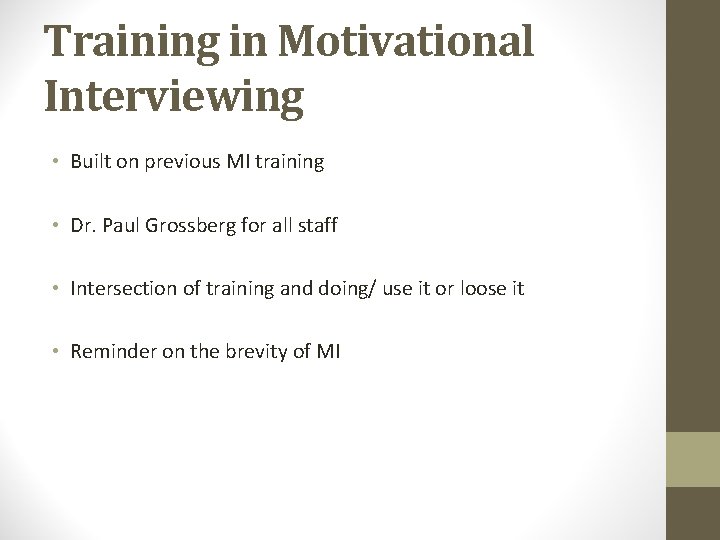 Training in Motivational Interviewing

• Built on previous MI training

• Dr. Paul Grossberg for all staff

• Intersection of training and doing/ use it or loose it

• Reminder on the brevity of MI